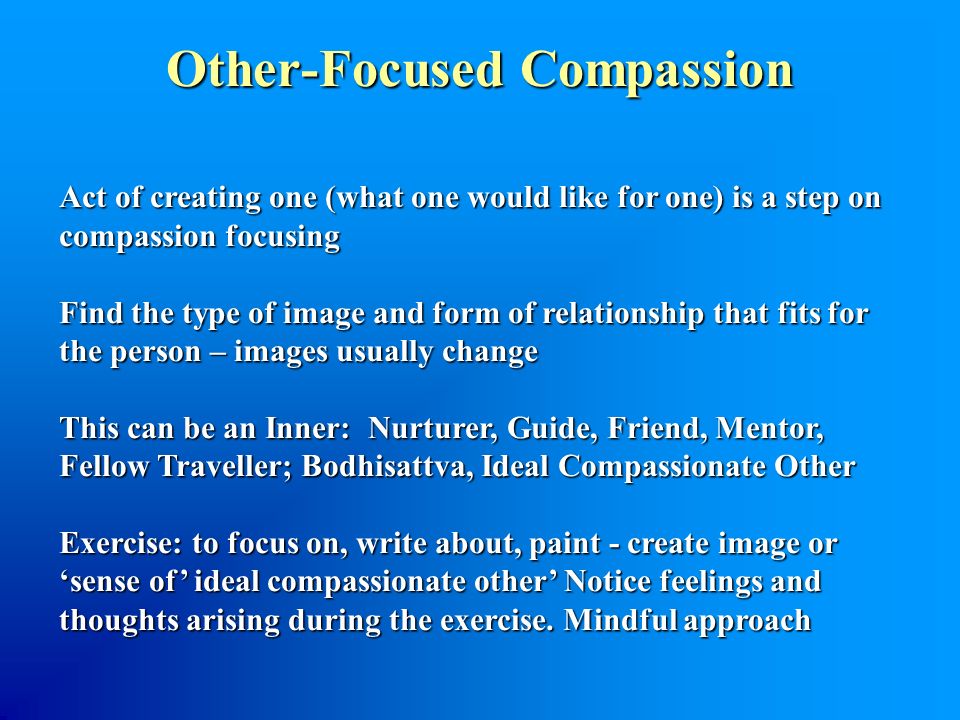 Other-Focused Compassion

Act of creating one (what one would like for one) is a step on compassion focusing

Find the type of image and form of relationship that fits for the person – images usually change

This can be an Inner: Nurturer, Guide, Friend, Mentor, Fellow Traveller; Bodhisattva, Ideal Compassionate Other

Exercise: to focus on, write about, paint - create image or ‘sense of’ ideal compassionate other’ Notice feelings and thoughts arising during the exercise. Mindful approach